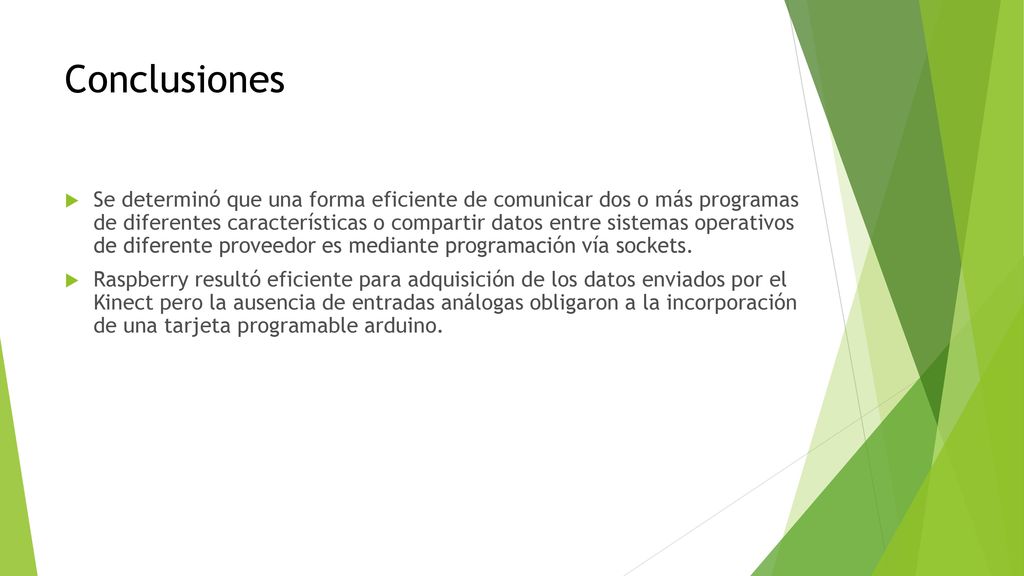 Conclusiones

Se determinó que una forma eficiente de comunicar dos o más programas de diferentes características o compartir datos entre sistemas operativos de diferente proveedor es mediante programación vía sockets.

Raspberry resultó eficiente para adquisición de los datos enviados por el Kinect pero la ausencia de entradas análogas obligaron a la incorporación de una tarjeta programable arduino.